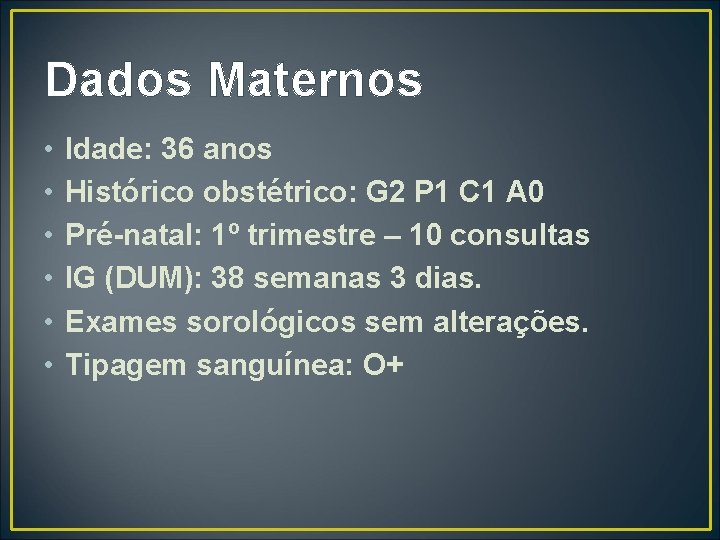 Dados Maternos

• Idade: 36 anos
• Histórico obstétrico: G2 P1 C1 A0
• Pré-natal: 1º trimestre – 10 consultas
• IG (DUM): 38 semanas 3 dias.
• Exames sorológicos sem alterações.
• Tipagem sanguínea: O+